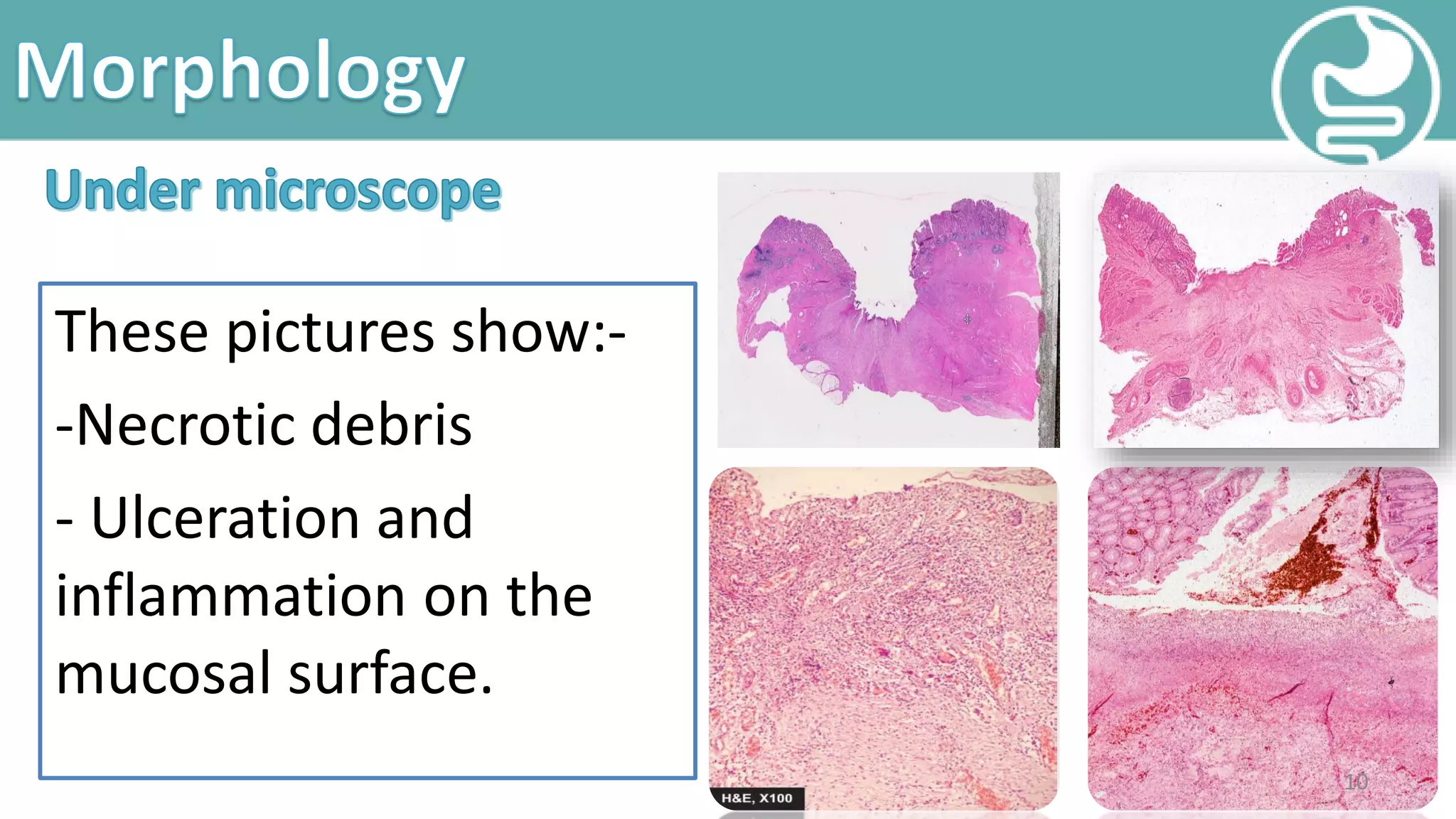 Morphology

Under microscope

These pictures show:-

-Necrotic debris

- Ulceration and inflammation on the mucosal surface.

H&E, X100

10